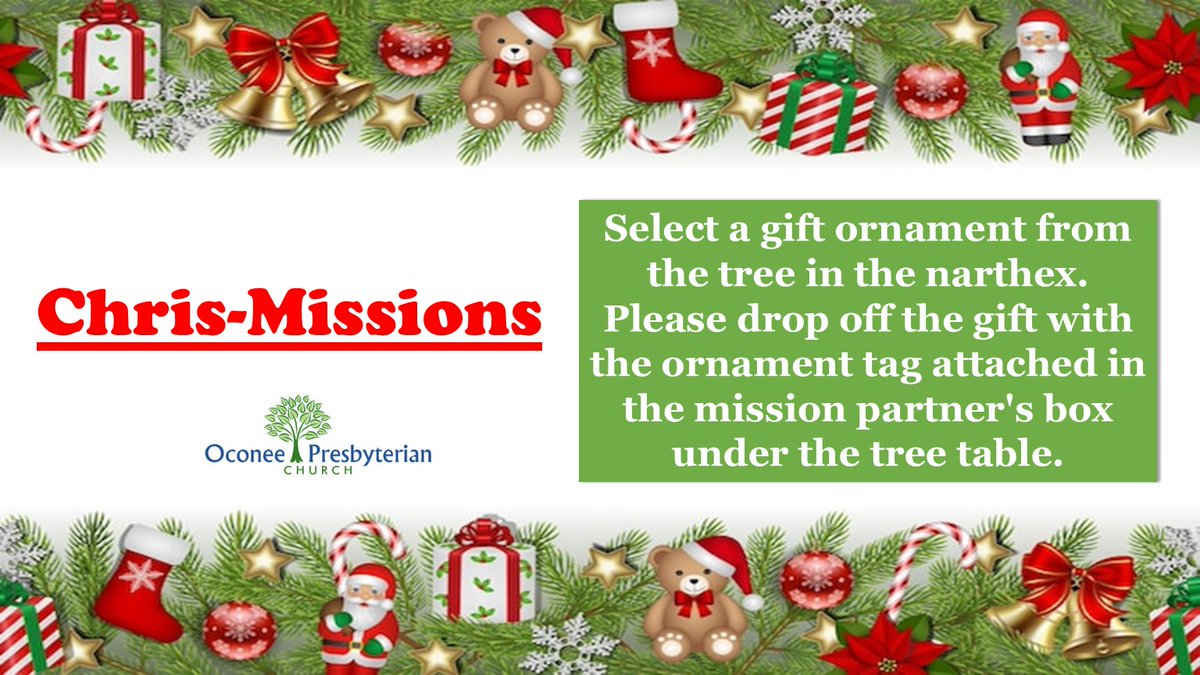 Chris-Missions

Oconee Presbyterian CHURCH

Select a gift ornament from the tree in the narthex. Please drop off the gift with the ornament tag attached in the mission partner's box under the tree table.